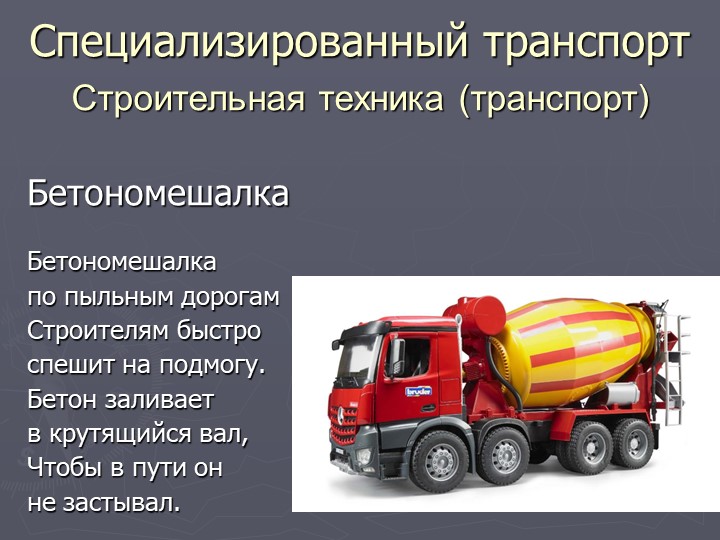 Специализированный транспорт
Строительная техника (транспорт)

Бетономешалка

Бетономешалка
по пыльным дорогам
Строителям быстро
спешит на подмогу.
Бетон заливает
в крутящийся вал,
Чтобы в пути он
не застывал.

bruder